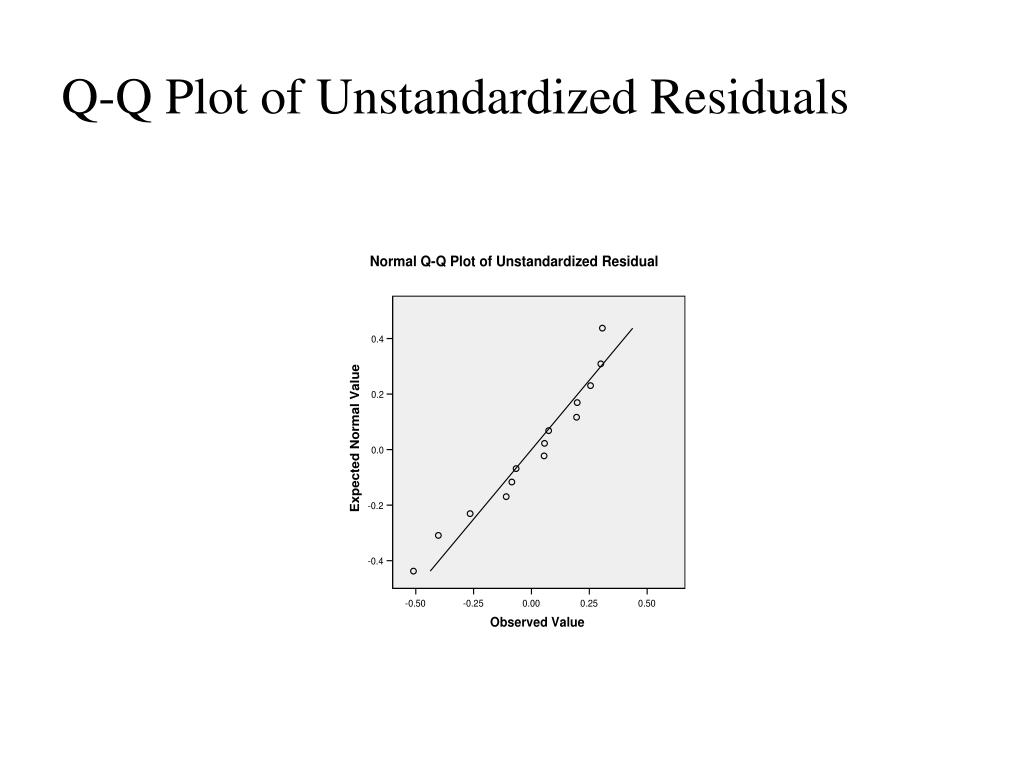 Q-Q Plot of Unstandardized Residuals

Normal Q-Q Plot of Unstandardized Residual

Expected Normal Value

0.4
0.2
0.0
-0.2
-0.4

-0.50
-0.25
0.00
0.25
0.50

Observed Value